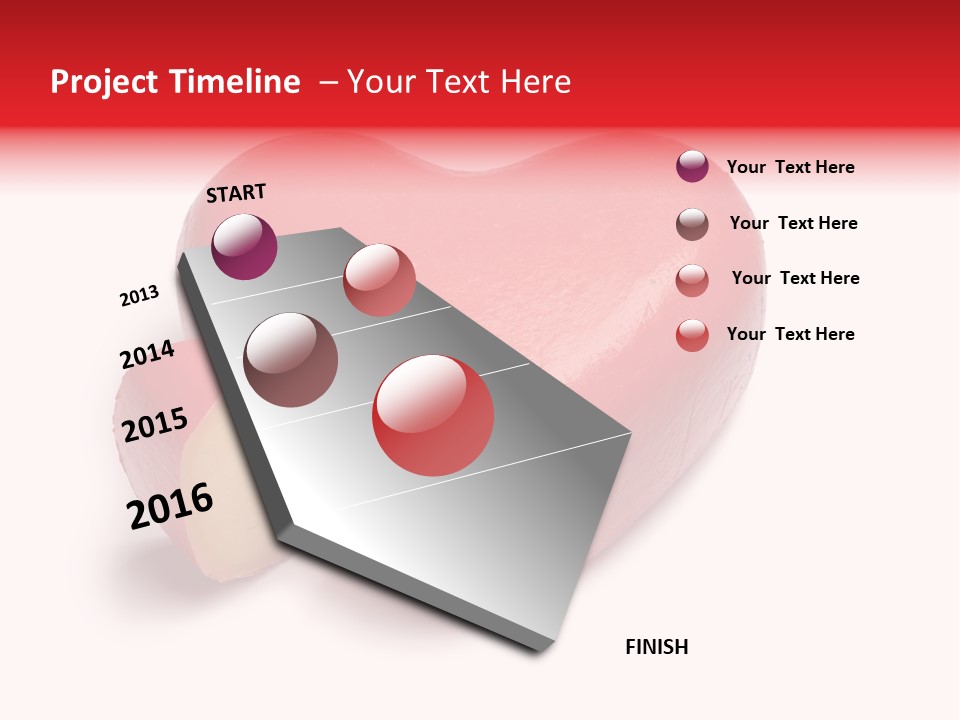 Project Timeline – Your Text Here

START

2013

2014

2015

2016

FINISH

Your Text Here

Your Text Here

Your Text Here

Your Text Here